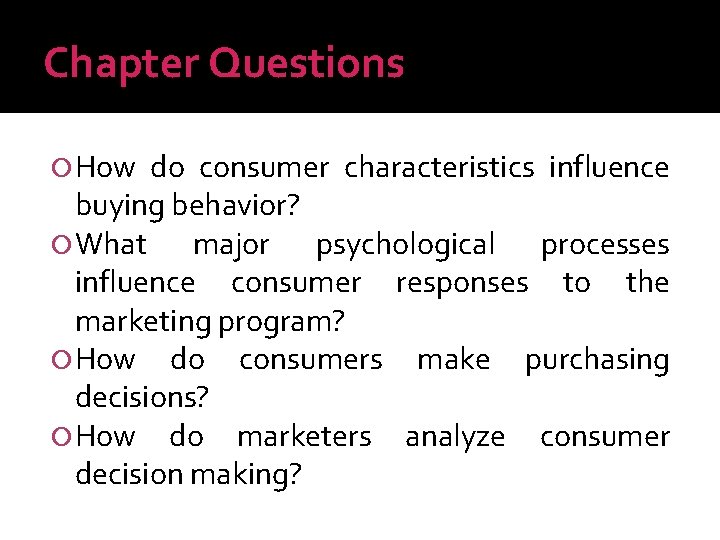 Chapter Questions

How do consumer characteristics influence buying behavior?

What major psychological processes influence consumer responses to the marketing program?

How do consumers make purchasing decisions?

How do marketers analyze consumer decision making?